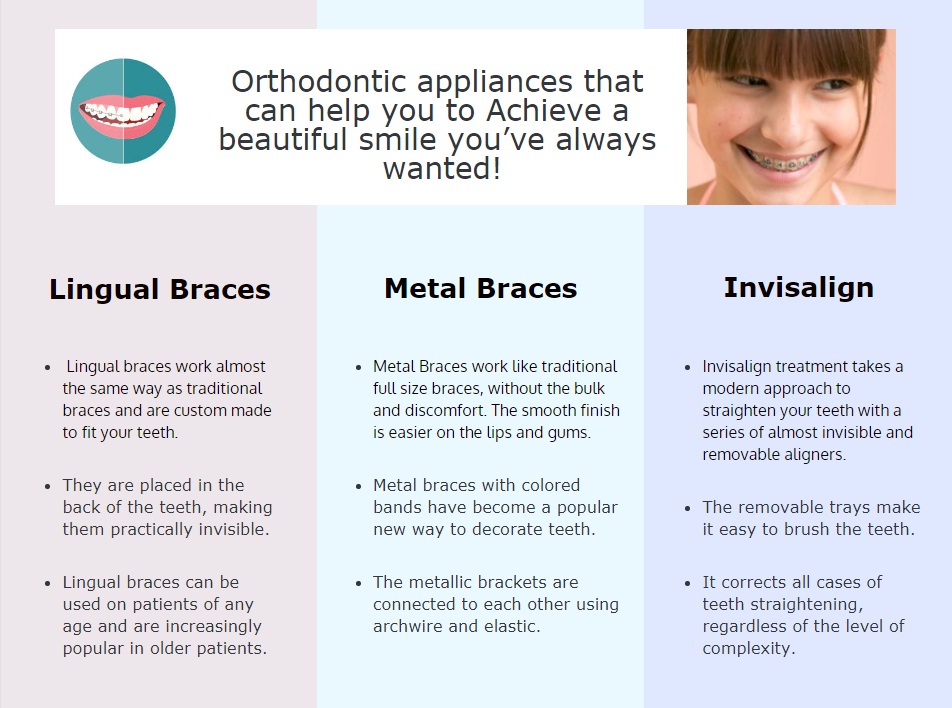 Orthodontic appliances that can help you to Achieve a beautiful smile you've always wanted!

Lingual Braces

- Lingual braces work almost the same way as traditional braces and are custom made to fit your teeth.

- They are placed in the back of the teeth, making them practically invisible.

- Lingual braces can be used on patients of any age and are increasingly popular in older patients.

Metal Braces

- Metal Braces work like traditional full size braces, without the bulk and discomfort. The smooth finish is easier on the lips and gums.

- Metal braces with colored bands have become a popular new way to decorate teeth.

- The metallic brackets are connected to each other using archwire and elastic.

Invisalign

- Invisalign treatment takes a modern approach to straighten your teeth with a series of almost invisible and removable aligners.

- The removable trays make it easy to brush the teeth.

- It corrects all cases of teeth straightening, regardless of the level of complexity.